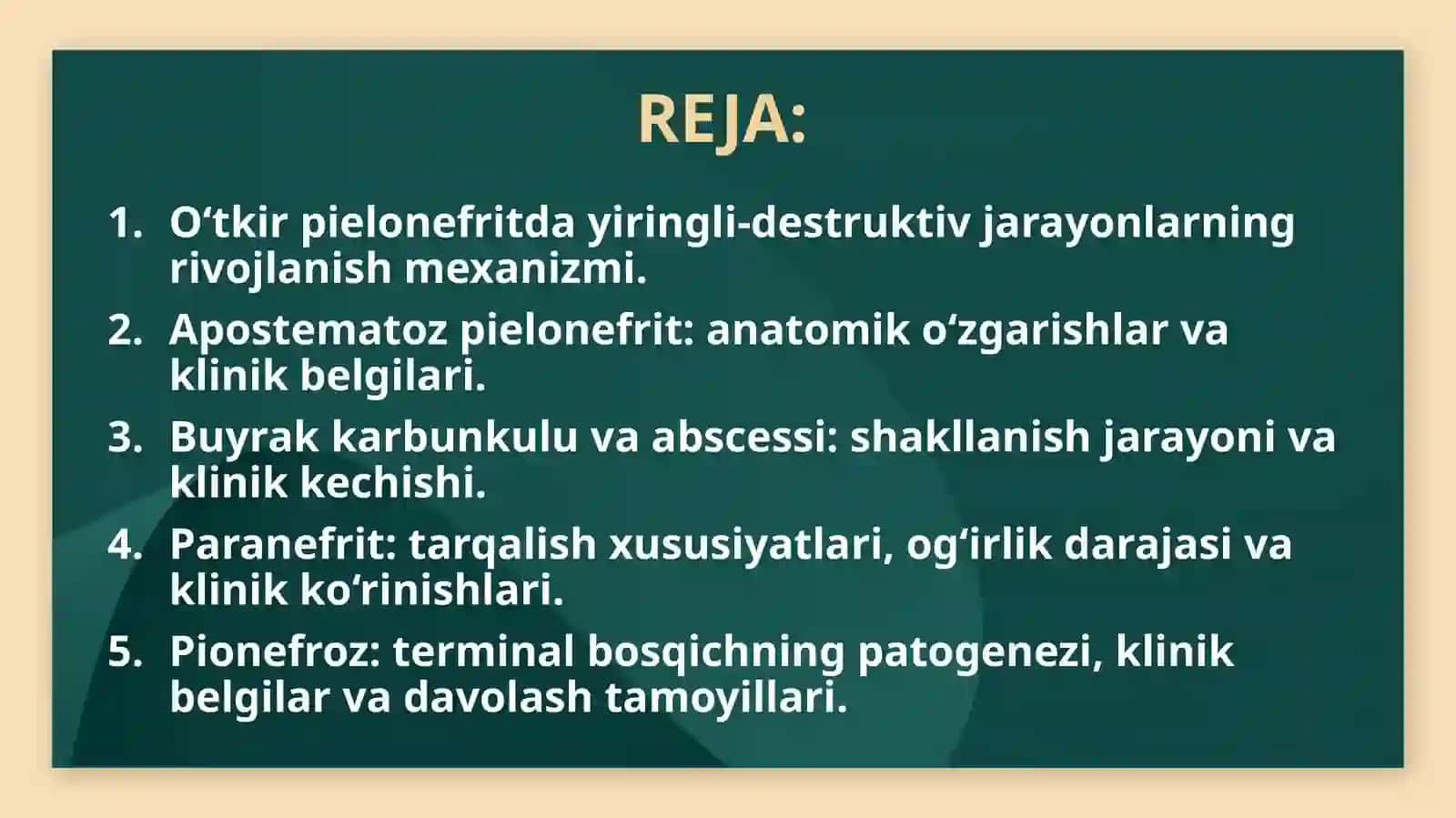 REJA:

1. O‘tkir pielonefritda yiringli-destruktiv jarayonlarning rivojlanish mexanizmi.
2. Apostematoz pielonefrit: anatomik o‘zgarishlar va klinik belgilari.
3. Buyrak karbunkulu va abscessi: shakllanish jarayoni va klinik kechishi.
4. Paranefrit: tarqalish xususiyatlari, og‘irlik darajasi va klinik ko‘rinishlari.
5. Pionefroz: terminal bosqichning patogenezi, klinik belgilar va davolash tamoyillari.